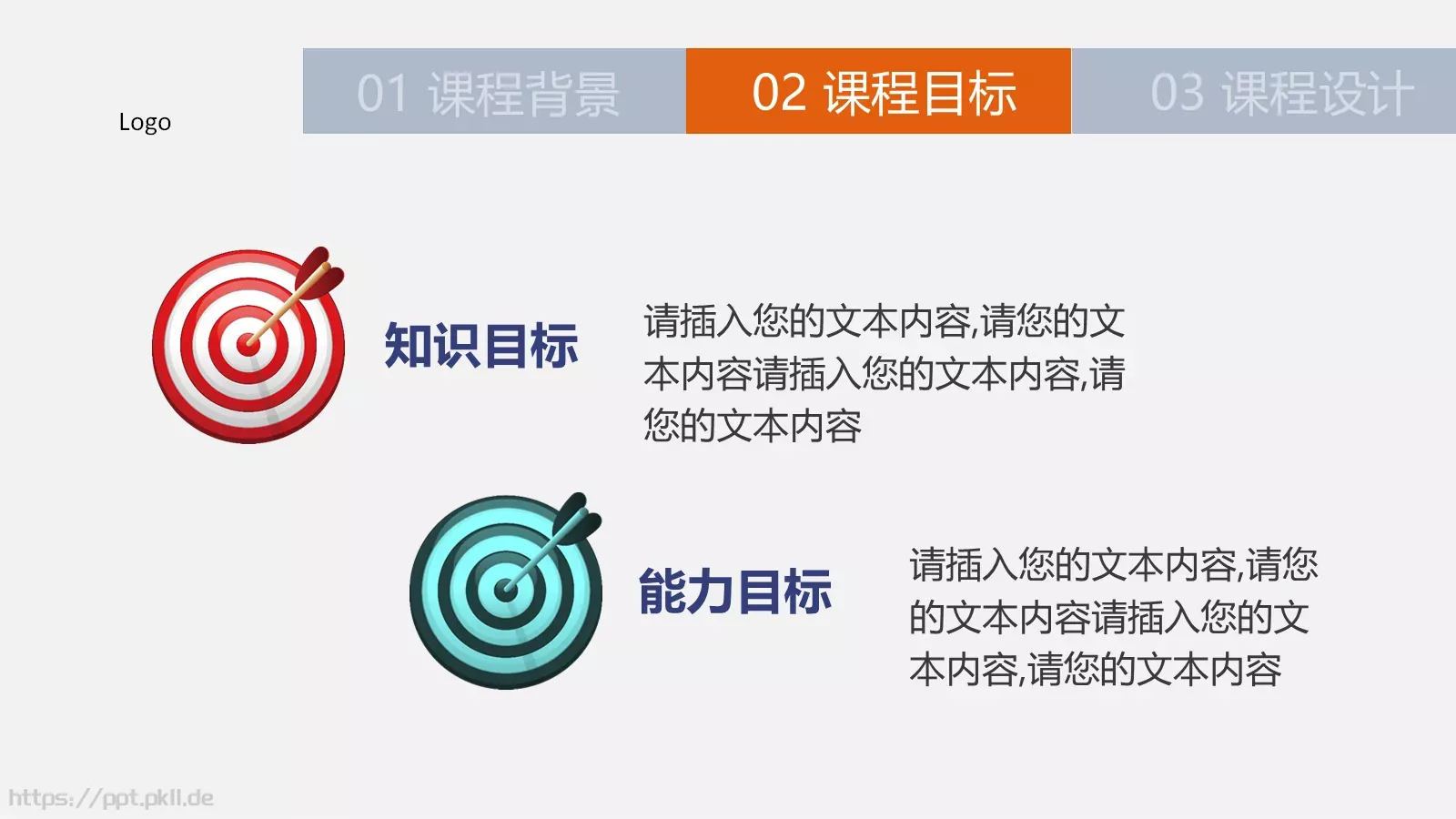 Logo

01 课程背景

02 课程目标

03 课程设计

知识目标

请插入您的文本内容,请您的文本内容请插入您的文本内容,请您的文本内容

能力目标

请插入您的文本内容,请您的文本内容请插入您的文本内容,请您的文本内容

https://ppt.pkll.de